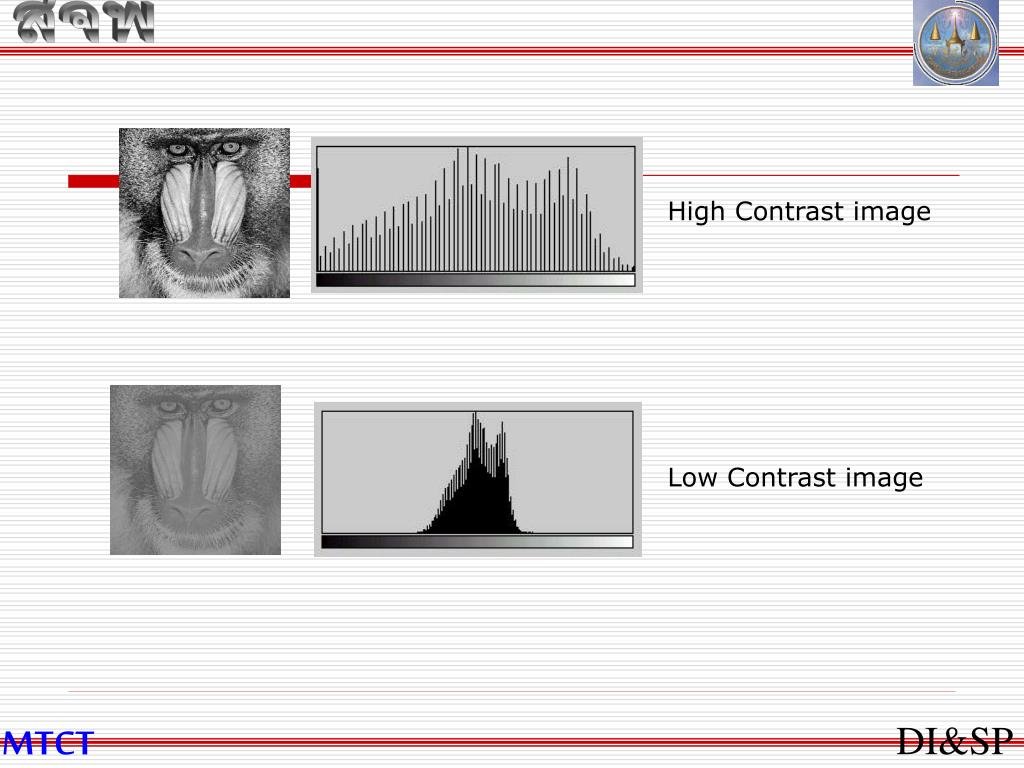 สจพ

High Contrast image

Low Contrast image

MTCT

DI&SP